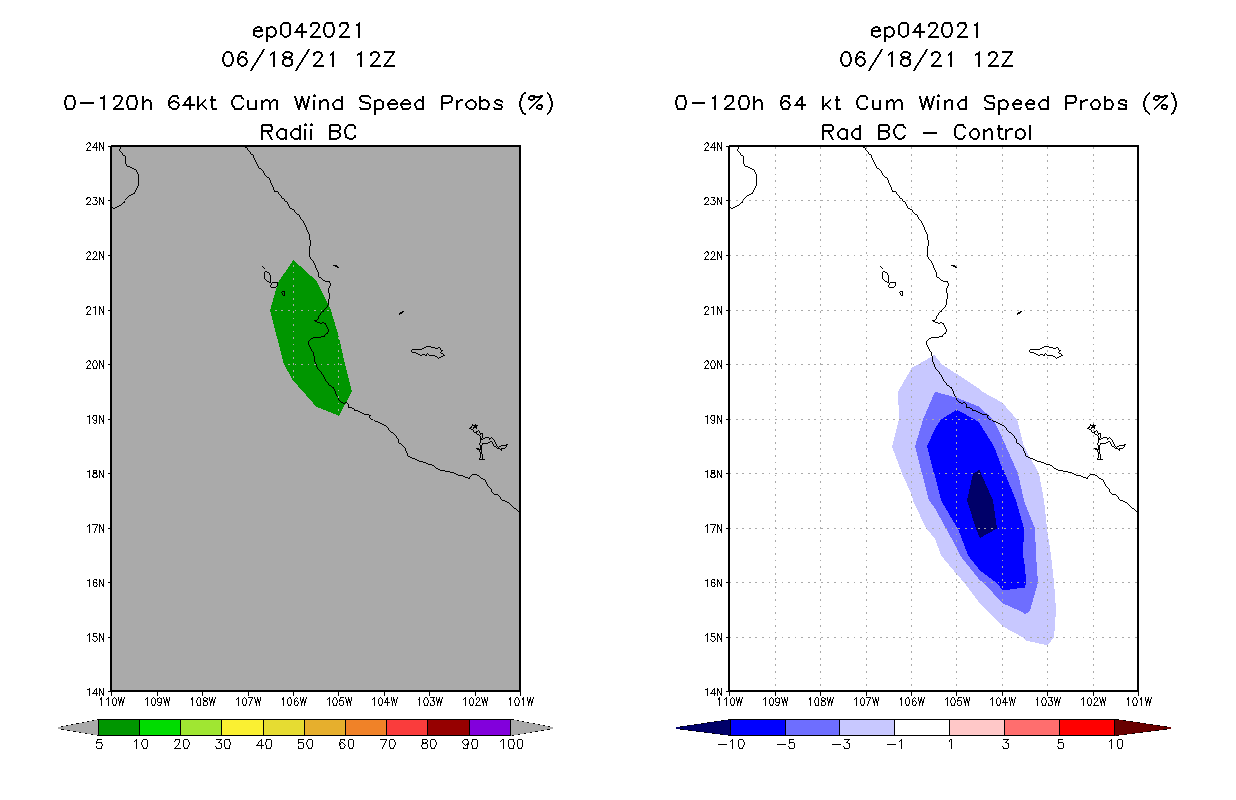 ep042021
06/18/21 12Z
0-120h 64kt Cum Wind Speed Probs (%)
Radii BC

24N
23N
22N
21N
20N
19N
18N
17N
16N
15N
14N
110W 109W 108W 107W 106W 105W 104W 103W 102W 101W

5 10 20 30 40 50 60 70 80 90 100

ep042021
06/18/21 12Z
0-120h 64 kt Cum Wind Speed Probs (%)
Rad BC - Control

24N
23N
22N
21N
20N
19N
18N
17N
16N
15N
14N
110W 109W 108W 107W 106W 105W 104W 103W 102W 101W

-10 -5 -3 -1 1 3 5 10